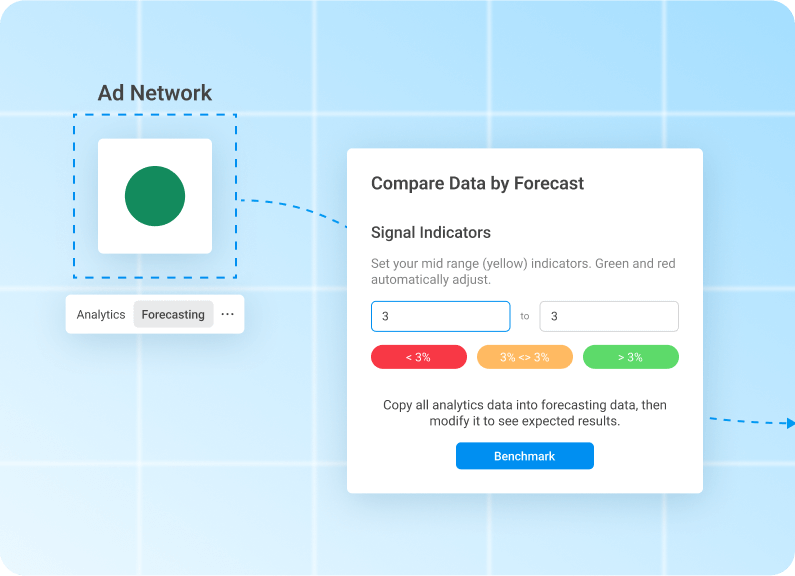 Ad Network

Analytics Forecasting ···

Compare Data by Forecast

Signal Indicators

Set your mid range (yellow) indicators. Green and red automatically adjust.

3 to 3

< 3%
3% <> 3%
> 3%

Copy all analytics data into forecasting data, then modify it to see expected results.

Benchmark